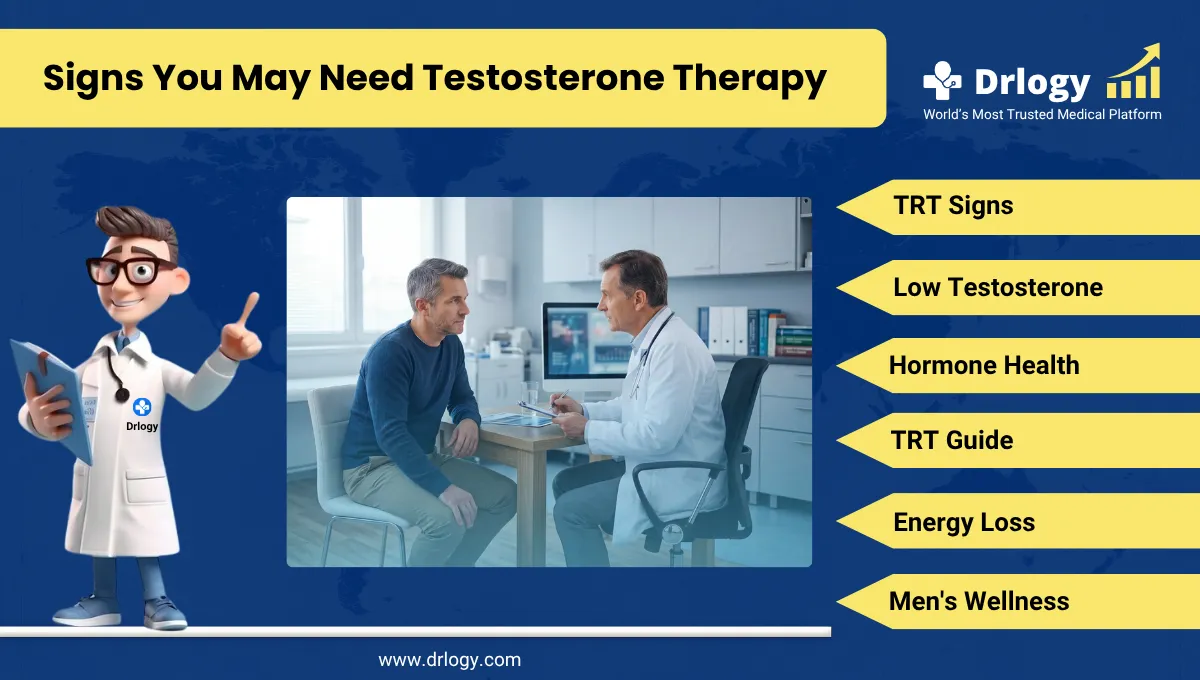 Signs You May Need Testosterone Therapy

Drlogy
World's Most Trusted Medical Platform

Drlogy

TRT Signs

Low Testosterone

Hormone Health

TRT Guide

Energy Loss

Men's Wellness

www.drlogy.com